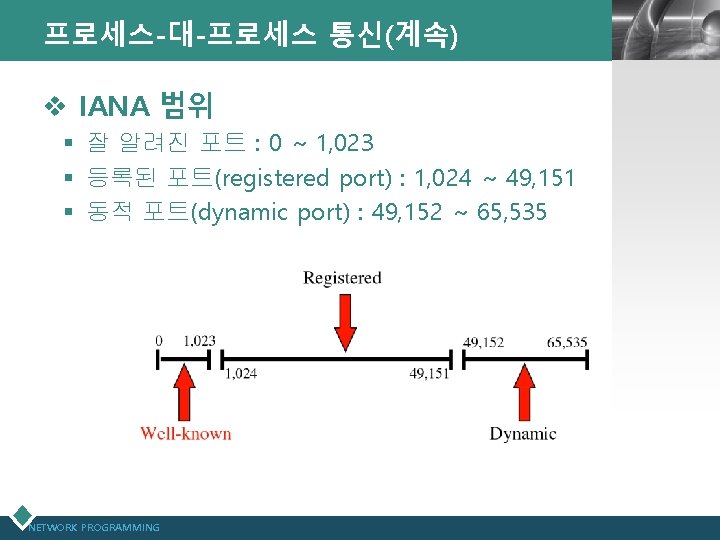 프로세스-대-프로세스 통신(계속)

❖ IANA 범위

▪ 잘 알려진 포트 : 0 ~ 1,023
▪ 등록된 포트(registered port) : 1,024 ~ 49,151
▪ 동적 포트(dynamic port) : 49,152 ~ 65,535

Registered

0 1,023

1,024

49,151

49,152 65,535

Well-known

Dynamic

NETWORK PROGRAMMING